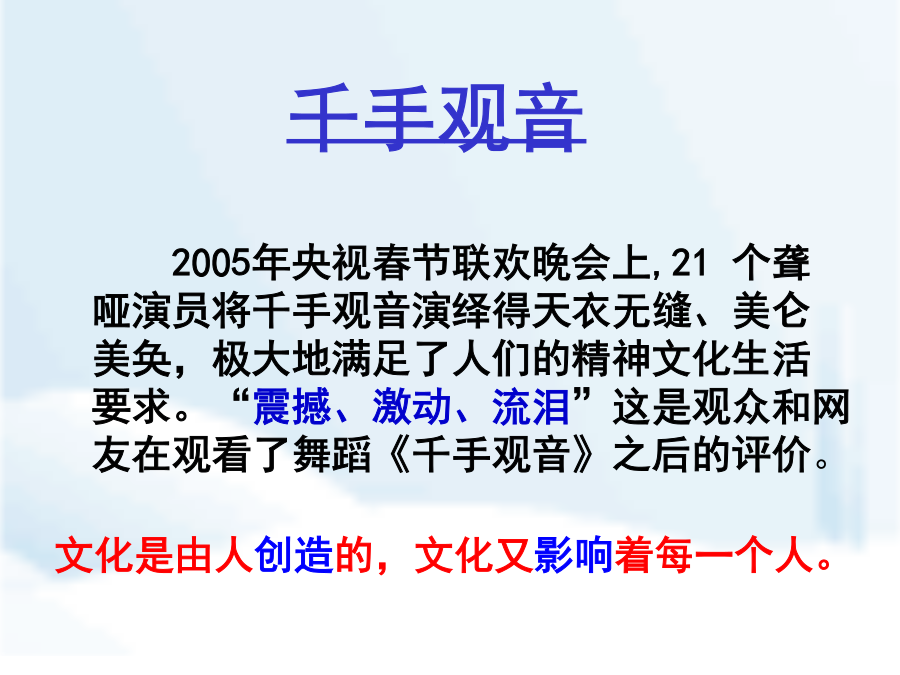 千手观音

2005年央视春节联欢晚会上,21 个聋哑演员将千手观音演绎得天衣无缝、美仑美奂，极大地满足了人们的精神文化生活要求。“震撼、激动、流泪”这是观众和网友在观看了舞蹈《千手观音》之后的评价。

文化是由人创造的，文化又影响着每一个人。